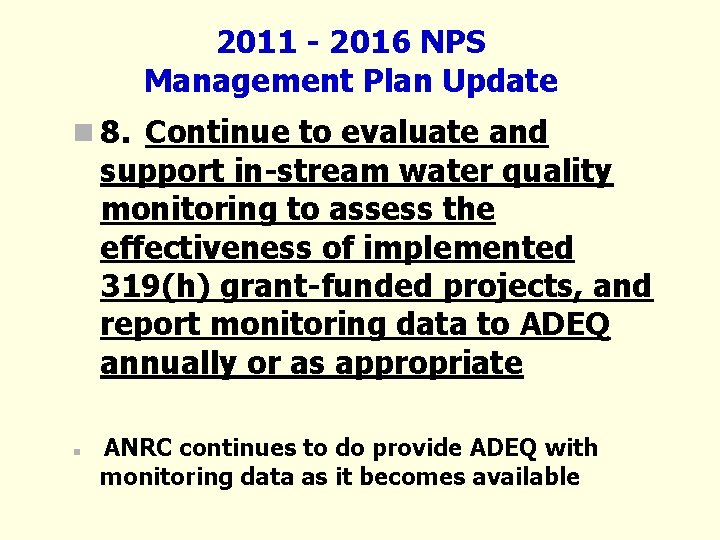 2011 - 2016 NPS
Management Plan Update

8. Continue to evaluate and support in-stream water quality monitoring to assess the effectiveness of implemented 319(h) grant-funded projects, and report monitoring data to ADEQ annually or as appropriate

ANRC continues to do provide ADEQ with monitoring data as it becomes available